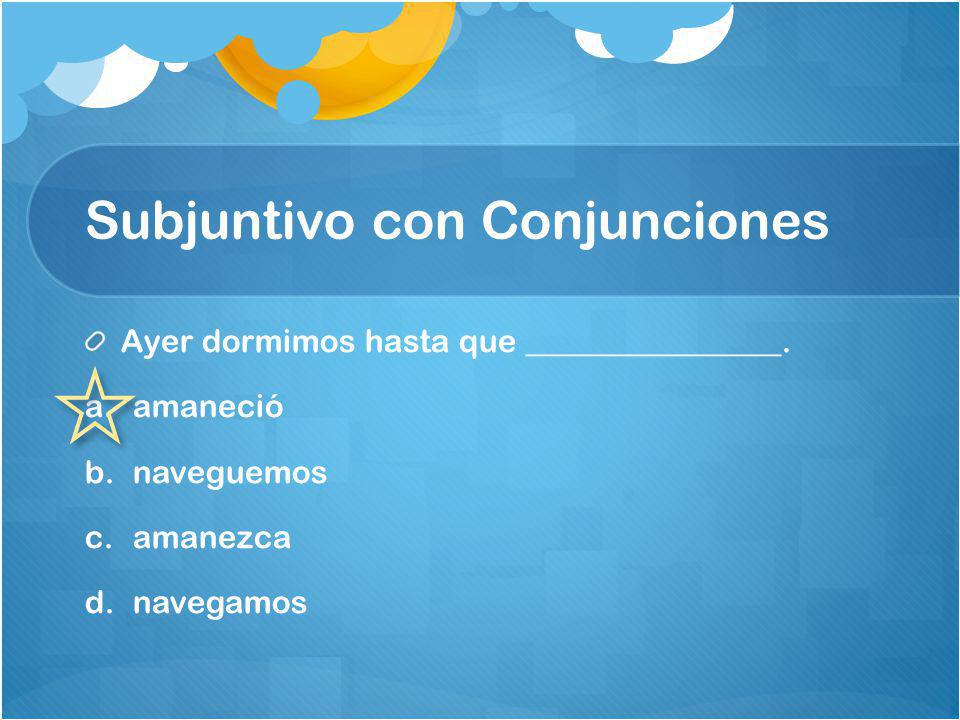 Subjuntivo con Conjunciones

Ayer dormimos hasta que _______________.

a. amaneció

b. naveguemos

c. amanezca

d. navegamos